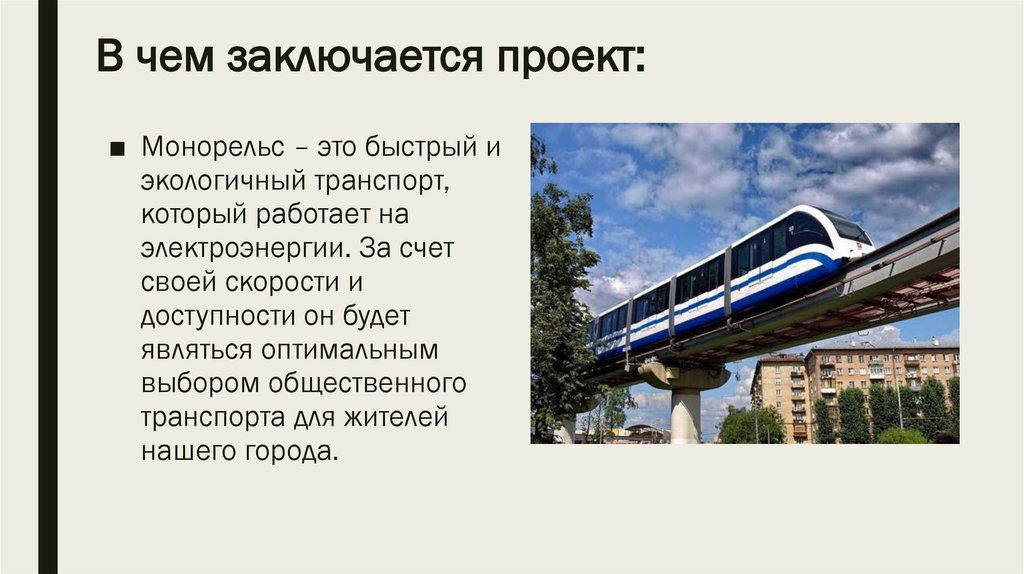 В чем заключается проект:

■ Монорельс – это быстрый и экологичный транспорт, который работает на электроэнергии. За счет своей скорости и доступности он будет являться оптимальным выбором общественного транспорта для жителей нашего города.